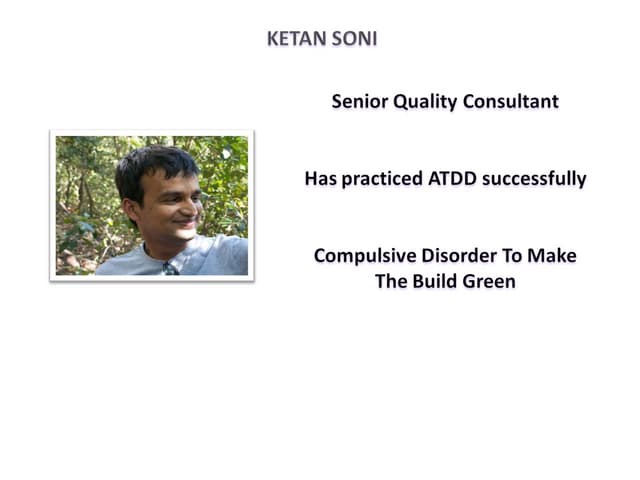 KETAN SONI

Senior Quality Consultant

Has practiced ATDD successfully

Compulsive Disorder To Make The Build Green